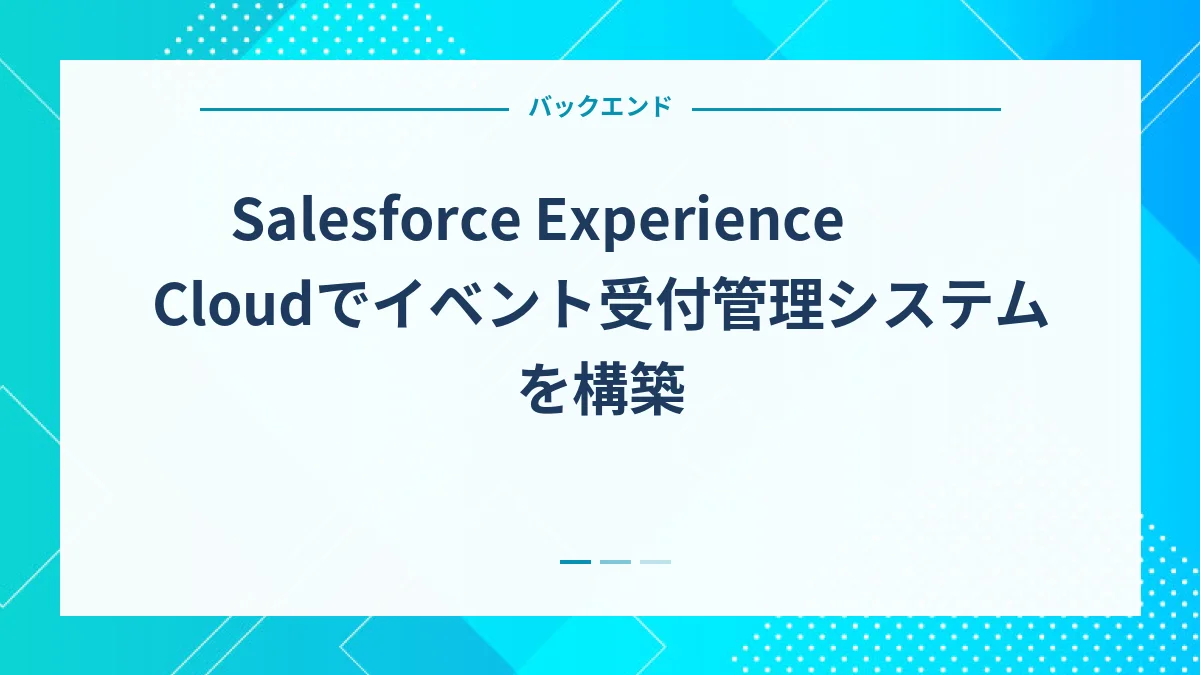 バックエンド

Salesforce Experience Cloudでイベント受付管理システムを構築